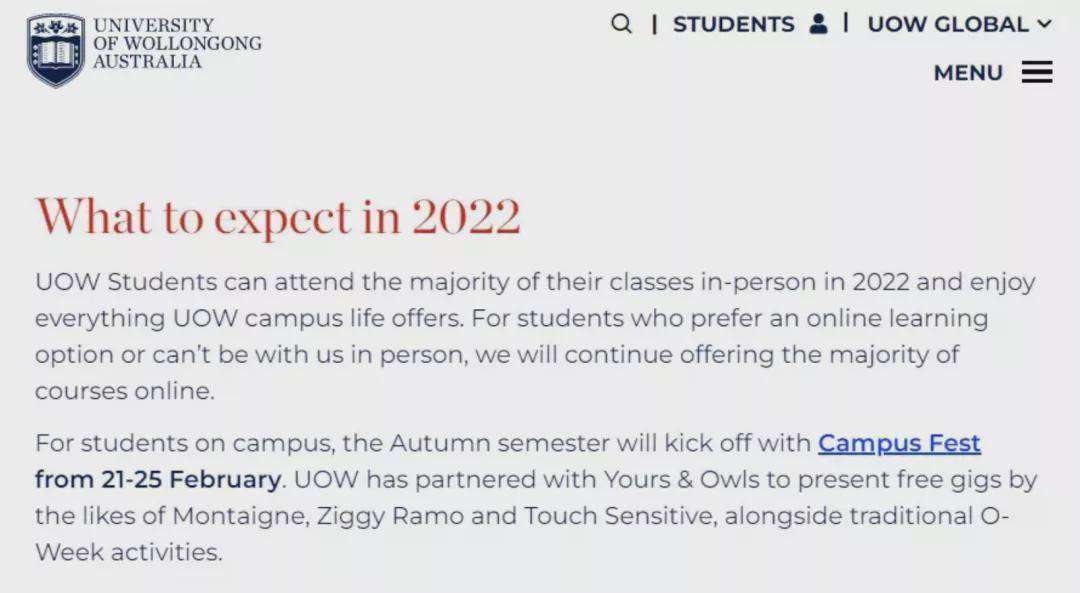 UNIVERSITY OF WOLLONGONG AUSTRALIA

| STUDENTS | UOW GLOBAL

MENU

What to expect in 2022

UOW Students can attend the majority of their classes in-person in 2022 and enjoy everything UOW campus life offers. For students who prefer an online learning option or can't be with us in person, we will continue offering the majority of courses online.

For students on campus, the Autumn semester will kick off with Campus Fest from 21-25 February. UOW has partnered with Yours & Owls to present free gigs by the likes of Montaigne, Ziggy Ramo and Touch Sensitive, alongside traditional O-Week activities.